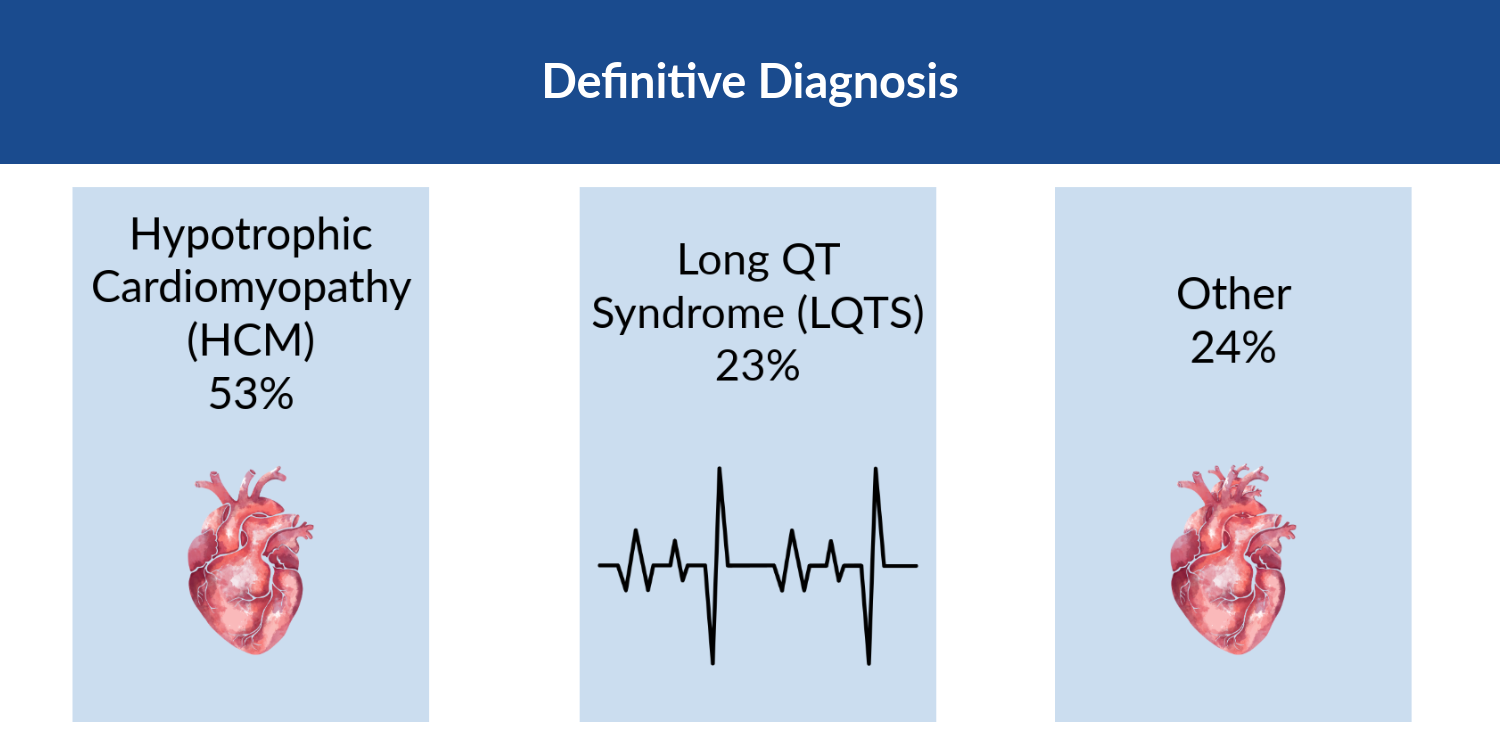 Definitive Diagnosis

Hypotrophic Cardiomyopathy (HCM) 53%

Long QT Syndrome (LQTS) 23%

Other 24%